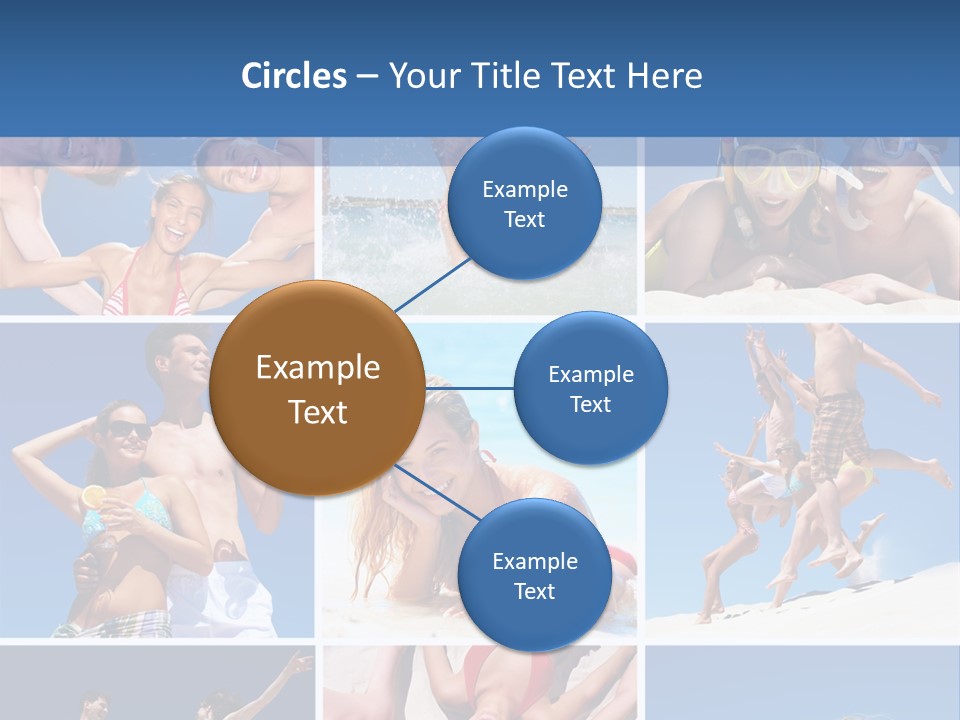 Circles – Your Title Text Here

Example Text

Example Text

Example Text

Example Text